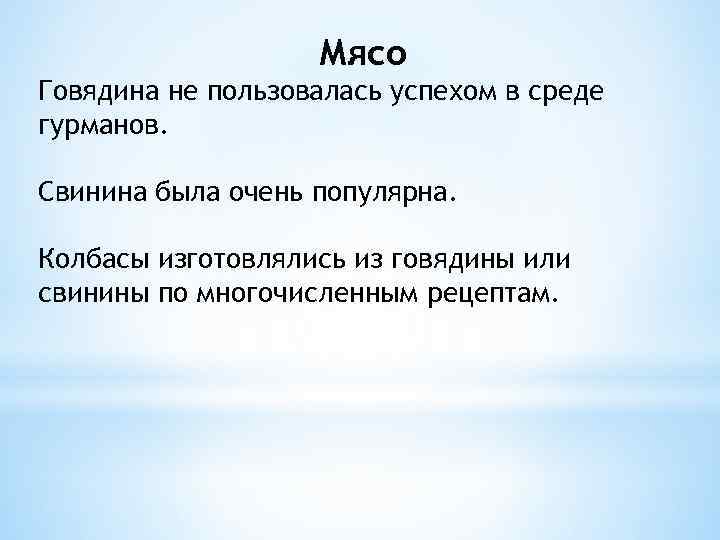 Мясо

Говядина не пользовалась успехом в среде гурманов.

Свинина была очень популярна.

Колбасы изготовлялись из говядины или свинины по многочисленным рецептам.